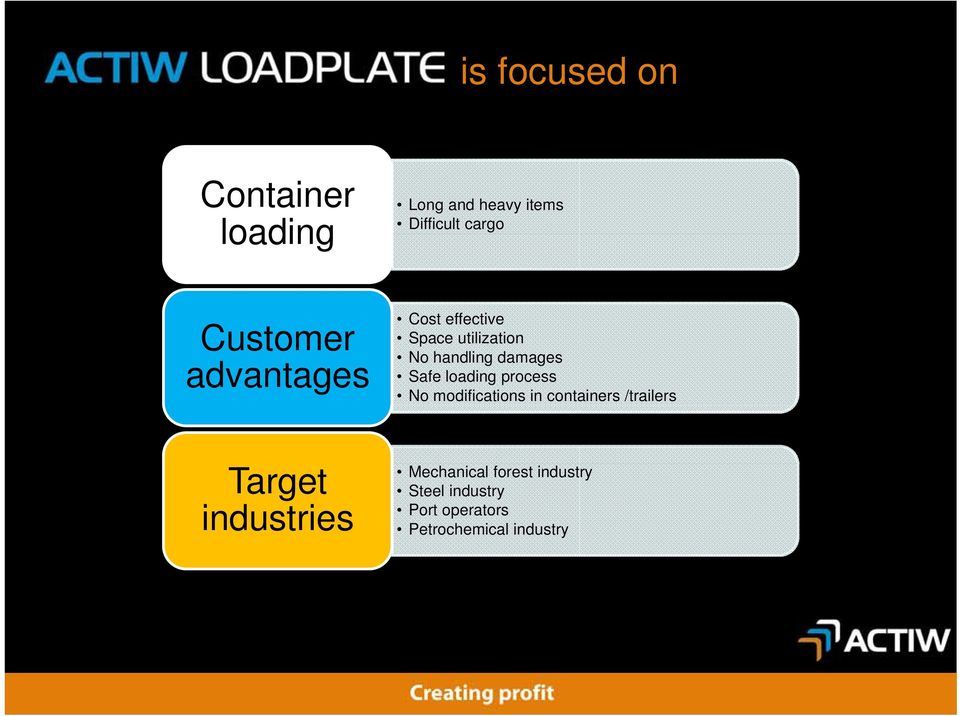 ACTIW LOADPLATE is focused on

Container loading

• Long and heavy items
• Difficult cargo

Customer advantages

• Cost effective
• Space utilization
• No handling damages
• Safe loading process
• No modifications in containers /trailers

Target industries

• Mechanical forest industry
• Steel industry
• Port operators
• Petrochemical industry

ACTIW

Creating profit